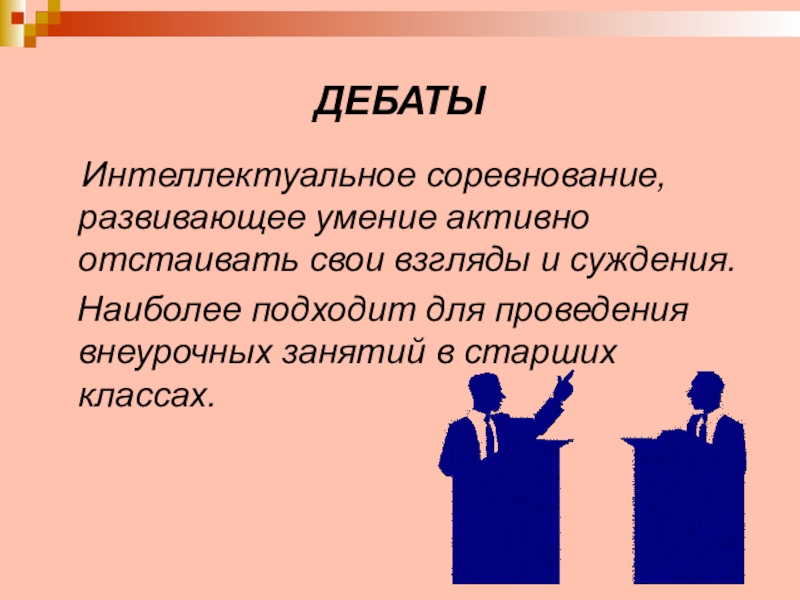 ДЕБАТЫ

Интеллектуальное соревнование, развивающее умение активно отстаивать свои взгляды и суждения.

Наиболее подходит для проведения внеурочных занятий в старших классах.